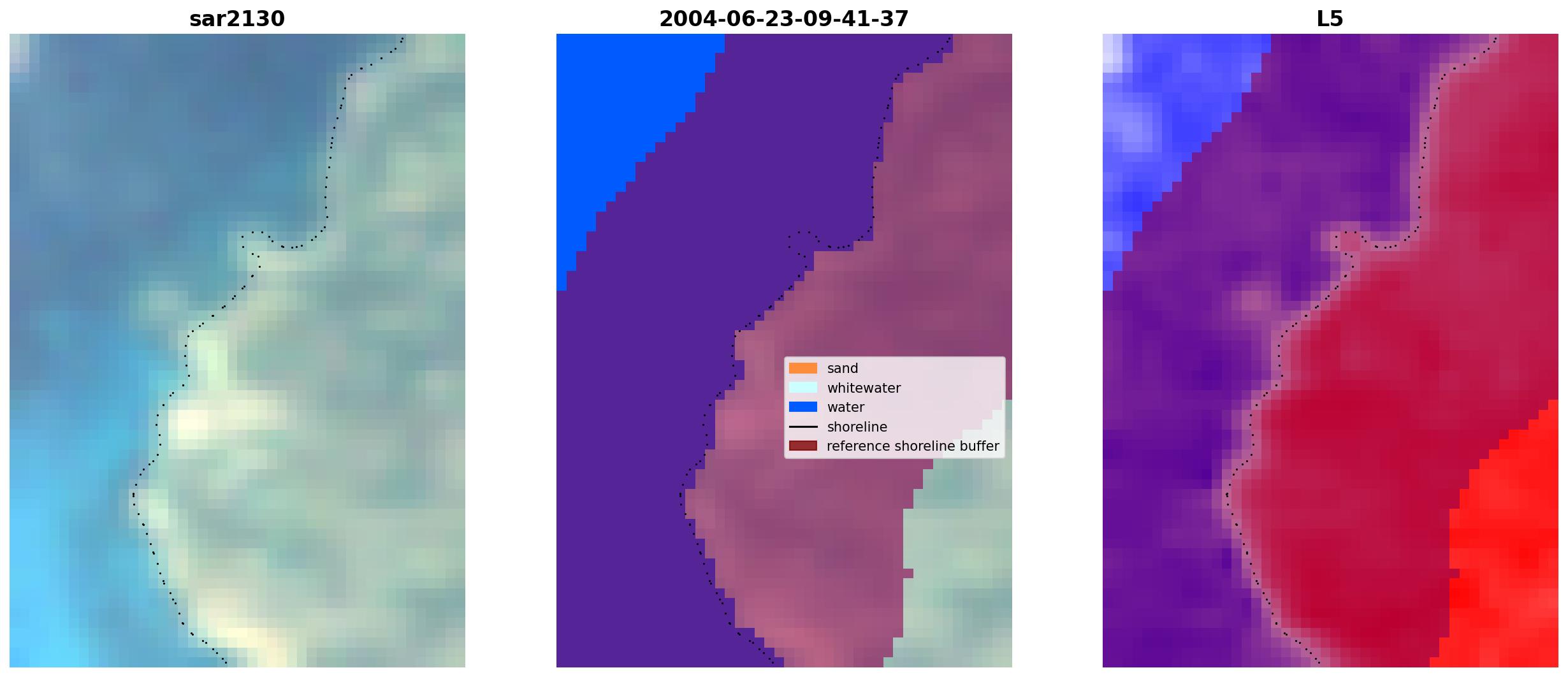 sar2130

2004-06-23-09-41-37

sand
whitewater
water
shoreline
reference shoreline buffer

L5